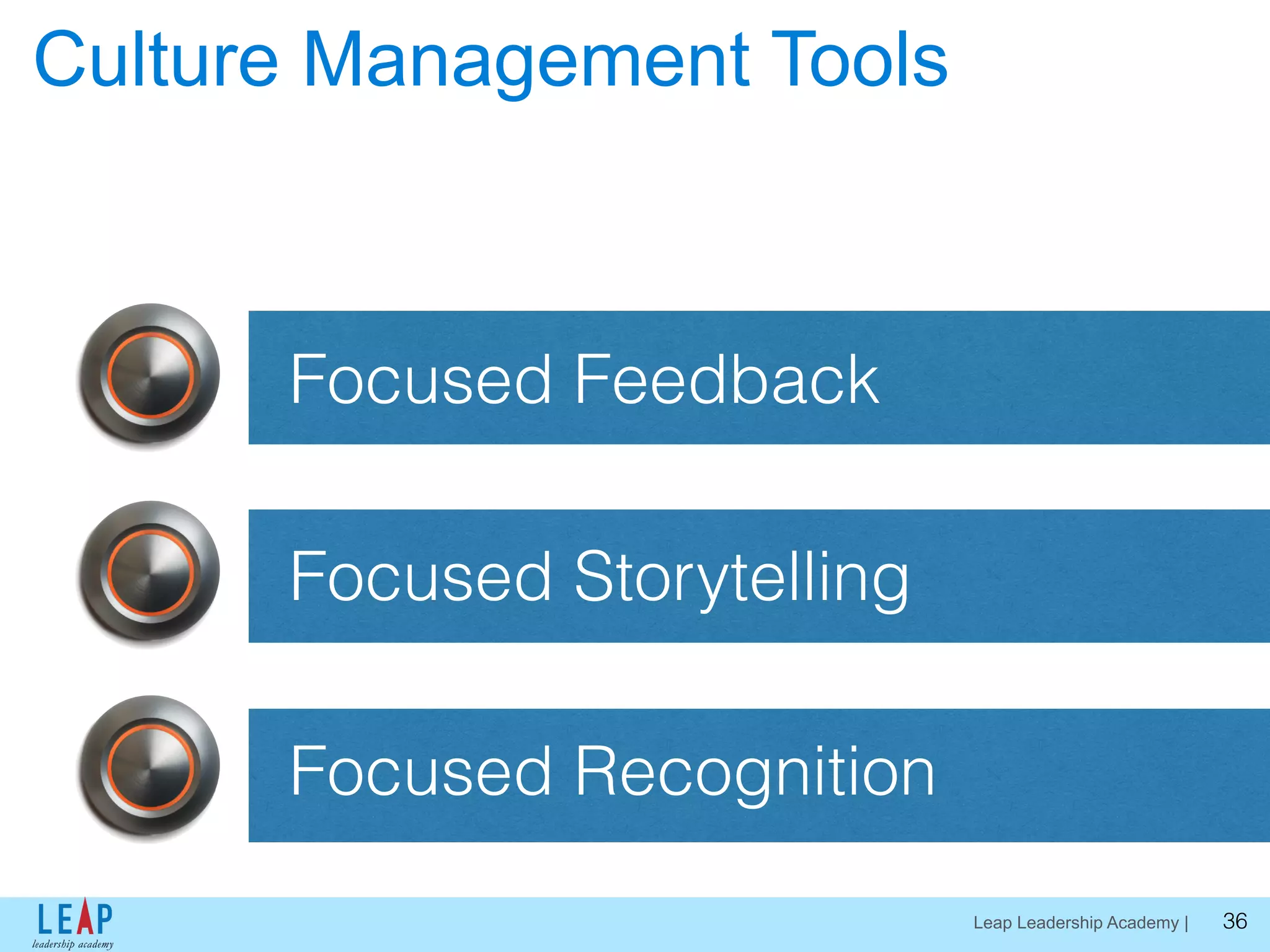 Culture Management Tools

Focused Feedback

Focused Storytelling

Focused Recognition

LEAP
leadership academy

Leap Leadership Academy | 36